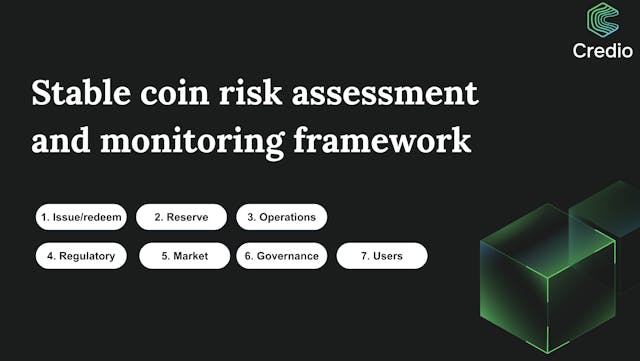 Credio

Stable coin risk assessment and monitoring framework

1. Issue/redeem
2. Reserve
3. Operations
4. Regulatory
5. Market
6. Governance
7. Users